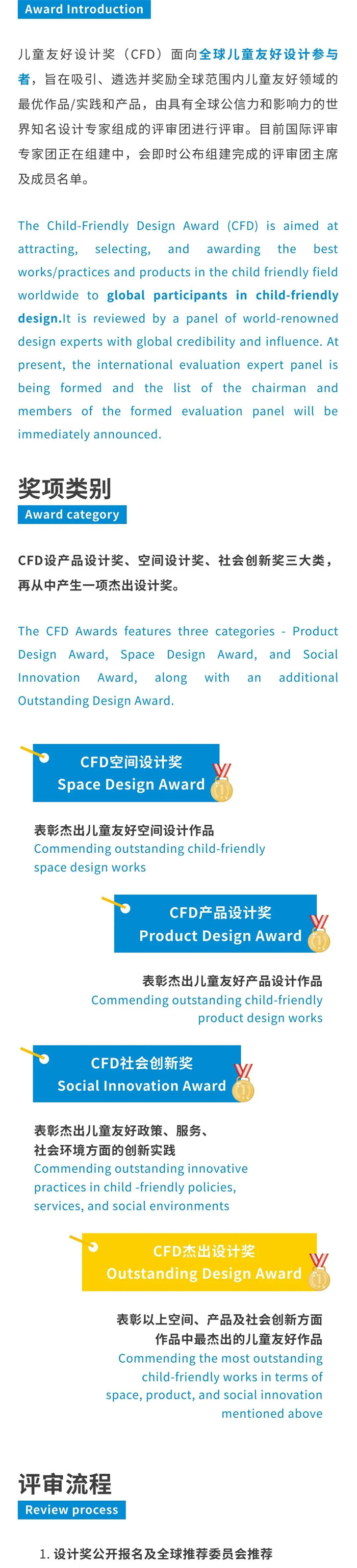 Award Introduction

儿童友好设计奖（CFD）面向全球儿童友好设计参与者，旨在吸引、遴选并奖励全球范围内儿童友好领域的最优作品/实践和产品，由具有全球公信力和影响力的世界知名设计专家组成的评审团进行评审。目前国际评审专家团正在组建中，会即时公布组建完成的评审团主席及成员名单。

The Child-Friendly Design Award (CFD) is aimed at attracting, selecting, and awarding the best works/practices and products in the child friendly field worldwide to global participants in child-friendly design.It is reviewed by a panel of world-renowned design experts with global credibility and influence. At present, the international evaluation expert panel is being formed and the list of the chairman and members of the formed evaluation panel will be immediately announced.

奖项类别
Award category

CFD设产品设计奖、空间设计奖、社会创新奖三大类，再从中产生一项杰出设计奖。

The CFD Awards features three categories - Product Design Award, Space Design Award, and Social Innovation Award, along with an additional Outstanding Design Award.

CFD空间设计奖
Space Design Award

表彰杰出儿童友好空间设计作品
Commending outstanding child-friendly space design works

CFD产品设计奖
Product Design Award

表彰杰出儿童友好产品设计作品
Commending outstanding child-friendly product design works

CFD社会创新奖
Social Innovation Award

表彰杰出儿童友好政策、服务、社会环境方面的创新实践
Commending outstanding innovative practices in child -friendly policies, services, and social environments

CFD杰出设计奖
Outstanding Design Award

表彰以上空间、产品及社会创新方面作品中最杰出的儿童友好作品
Commending the most outstanding child-friendly works in terms of space, product, and social innovation mentioned above

评审流程
Review process

1. 设计奖公开报名及全球推荐委员会推荐